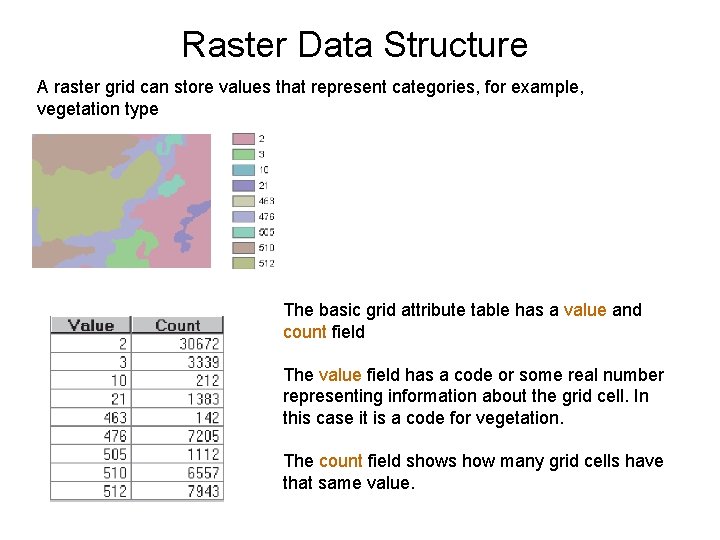 Raster Data Structure

A raster grid can store values that represent categories, for example, vegetation type

2
3
10
21
463
476
505
510
512

| Value | Count |
|---|---|
| 2 | 30672 |
| 3 | 3339 |
| 10 | 212 |
| 21 | 1383 |
| 463 | 142 |
| 476 | 7205 |
| 505 | 1112 |
| 510 | 6557 |
| 512 | 7943 |

The basic grid attribute table has a value and count field

The value field has a code or some real number representing information about the grid cell. In this case it is a code for vegetation.

The count field shows how many grid cells have that same value.